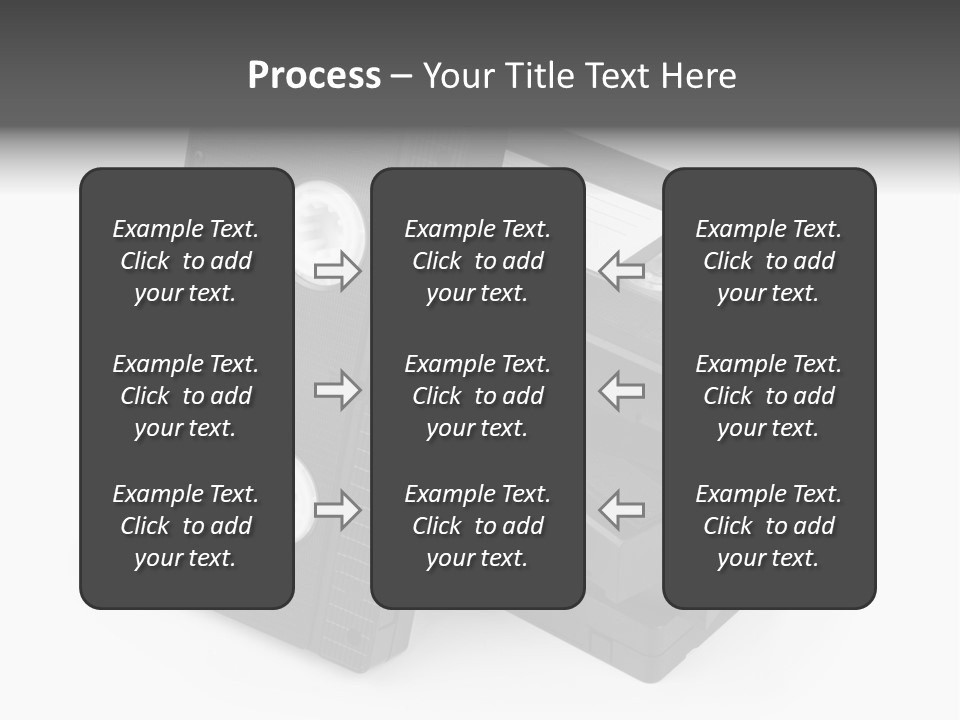 Process – Your Title Text Here

Example Text. Click to add your text.

Example Text. Click to add your text.

Example Text. Click to add your text.

Example Text. Click to add your text.

Example Text. Click to add your text.

Example Text. Click to add your text.

Example Text. Click to add your text.

Example Text. Click to add your text.

Example Text. Click to add your text.